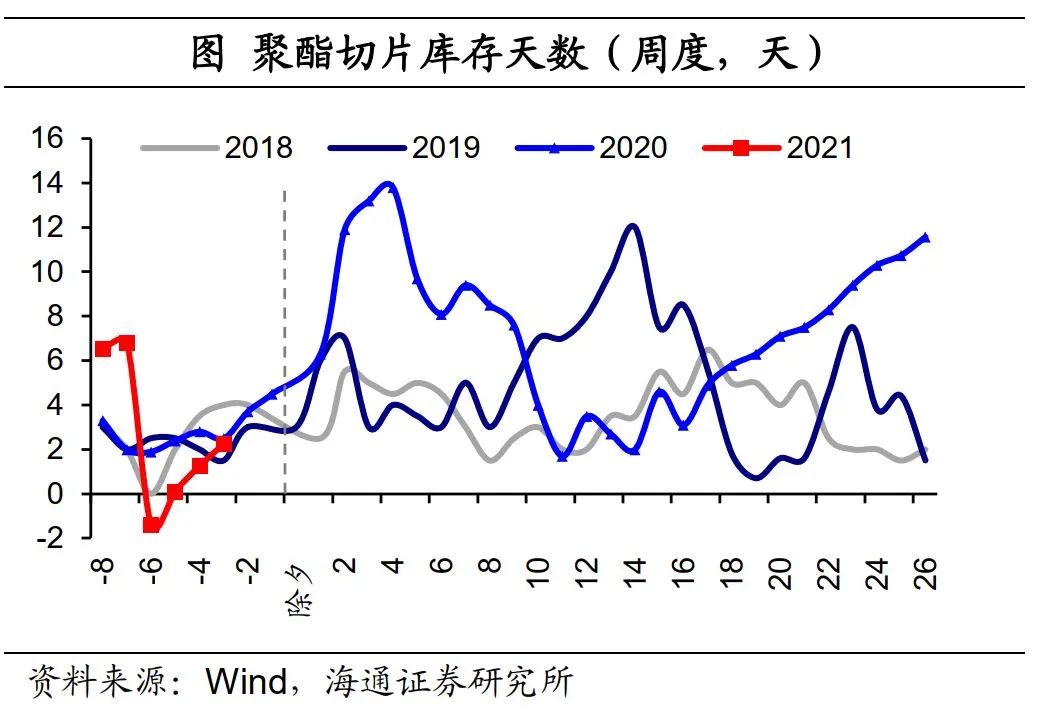 图 聚酯切片库存天数（周度，天）

2018 2019 2020 2021

16
14
12
10
8
6
4
2
0
-2

-8 -6 -4 -2 除夕 2 4 6 8 10 12 14 16 18 20 22 24 26

资料来源：Wind，海通证券研究所